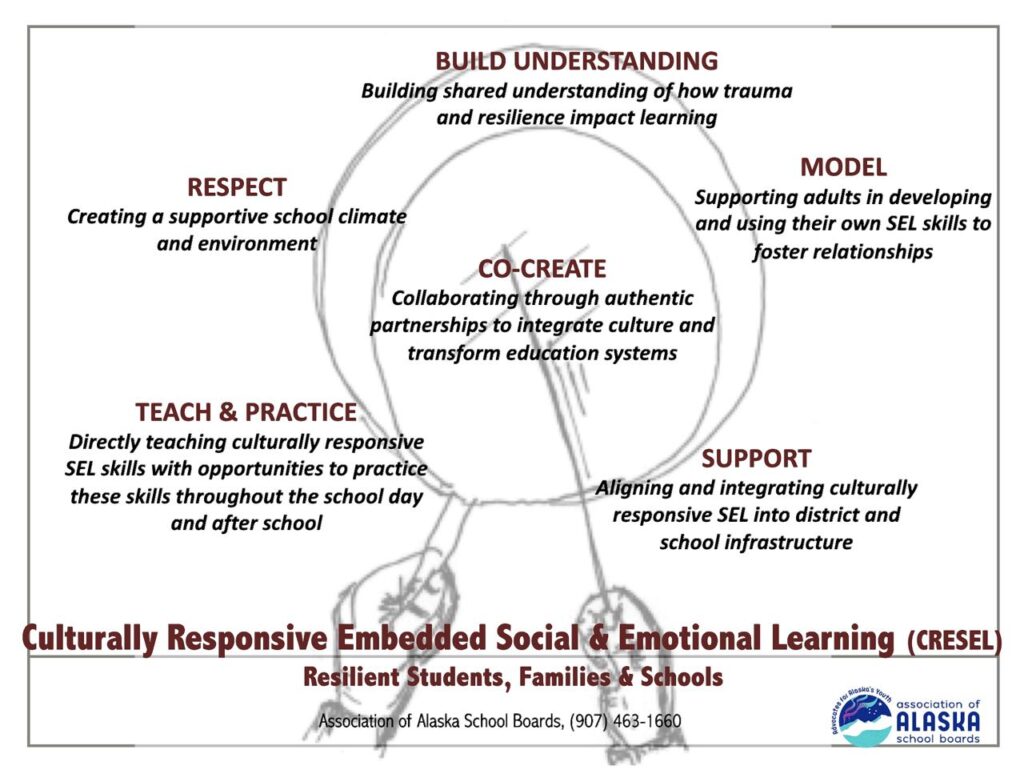 BUILD UNDERSTANDING
Building shared understanding of how trauma and resilience impact learning

RESPECT
Creating a supportive school climate and environment

MODEL
Supporting adults in developing and using their own SEL skills to foster relationships

CO-CREATE
Collaborating through authentic partnerships to integrate culture and transform education systems

TEACH & PRACTICE
Directly teaching culturally responsive SEL skills with opportunities to practice these skills throughout the school day and after school

SUPPORT
Aligning and integrating culturally responsive SEL into district and school infrastructure

Culturally Responsive Embedded Social & Emotional Learning (CRESEL)
Resilient Students, Families & Schools

Association of Alaska School Boards, (907) 463-1660

Advocates for Alaska's Youth
association of ALASKA school boards